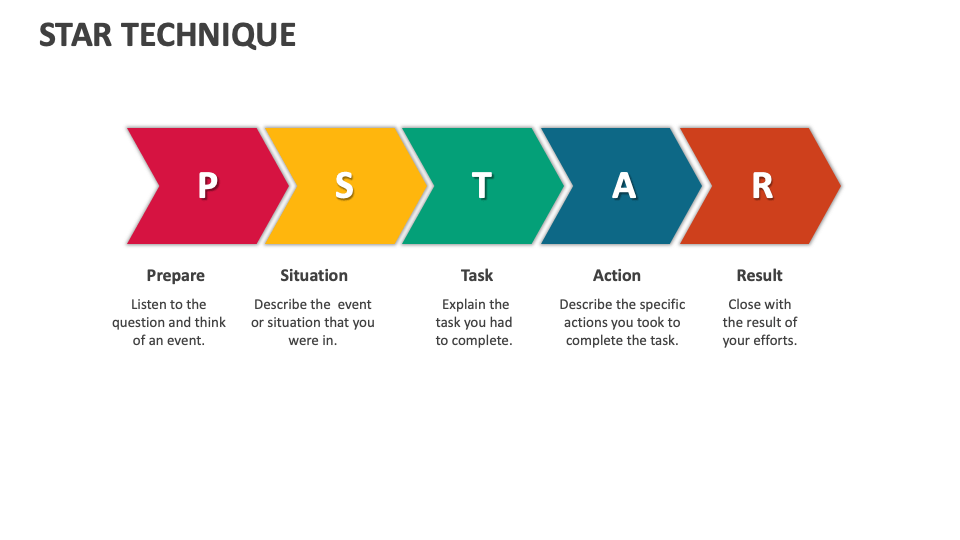 STAR TECHNIQUE

P

S

T

A

R

Prepare

Listen to the question and think of an event.

Situation

Describe the event or situation that you were in.

Task

Explain the task you had to complete.

Action

Describe the specific actions you took to complete the task.

Result

Close with the result of your efforts.